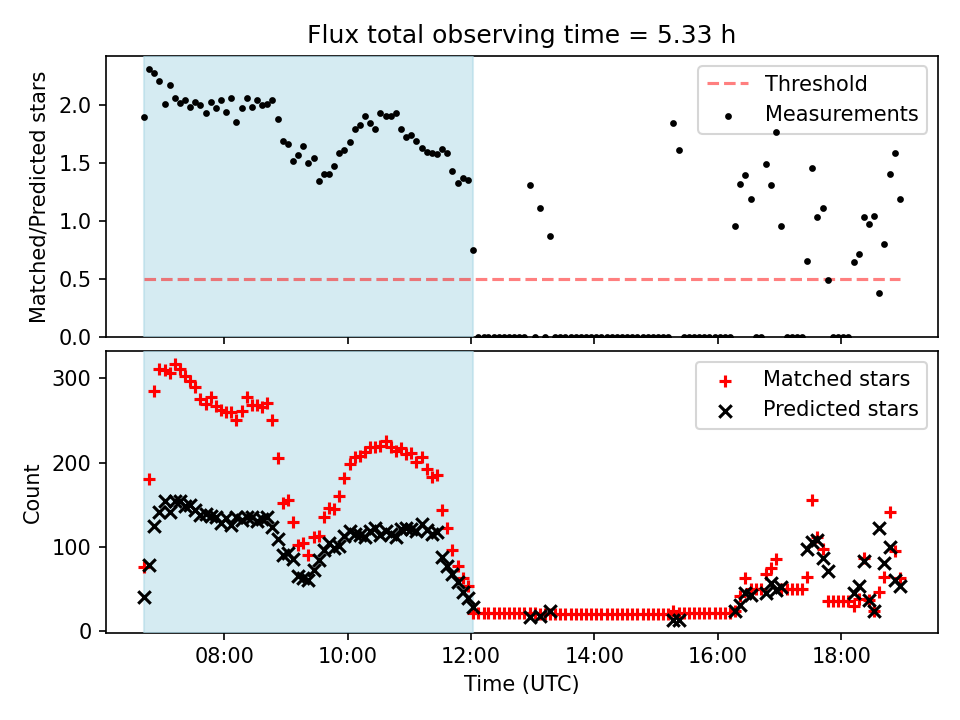 Flux total observing time = 5.33 h

Matched/Predicted stars

2.0
1.5
1.0
0.5
0.0

Threshold
Measurements

Count

300
200
100
0

Matched stars
Predicted stars

08:00
10:00
12:00
14:00
16:00
18:00

Time (UTC)